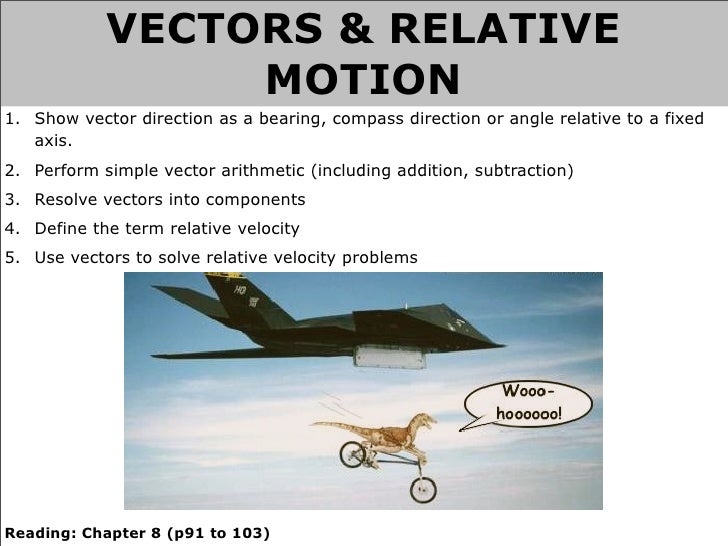 VECTORS & RELATIVE MOTION

1. Show vector direction as a bearing, compass direction or angle relative to a fixed axis.
2. Perform simple vector arithmetic (including addition, subtraction)
3. Resolve vectors into components
4. Define the term relative velocity
5. Use vectors to solve relative velocity problems

HO

Wooo-hoooooo!

Reading: Chapter 8 (p91 to 103)